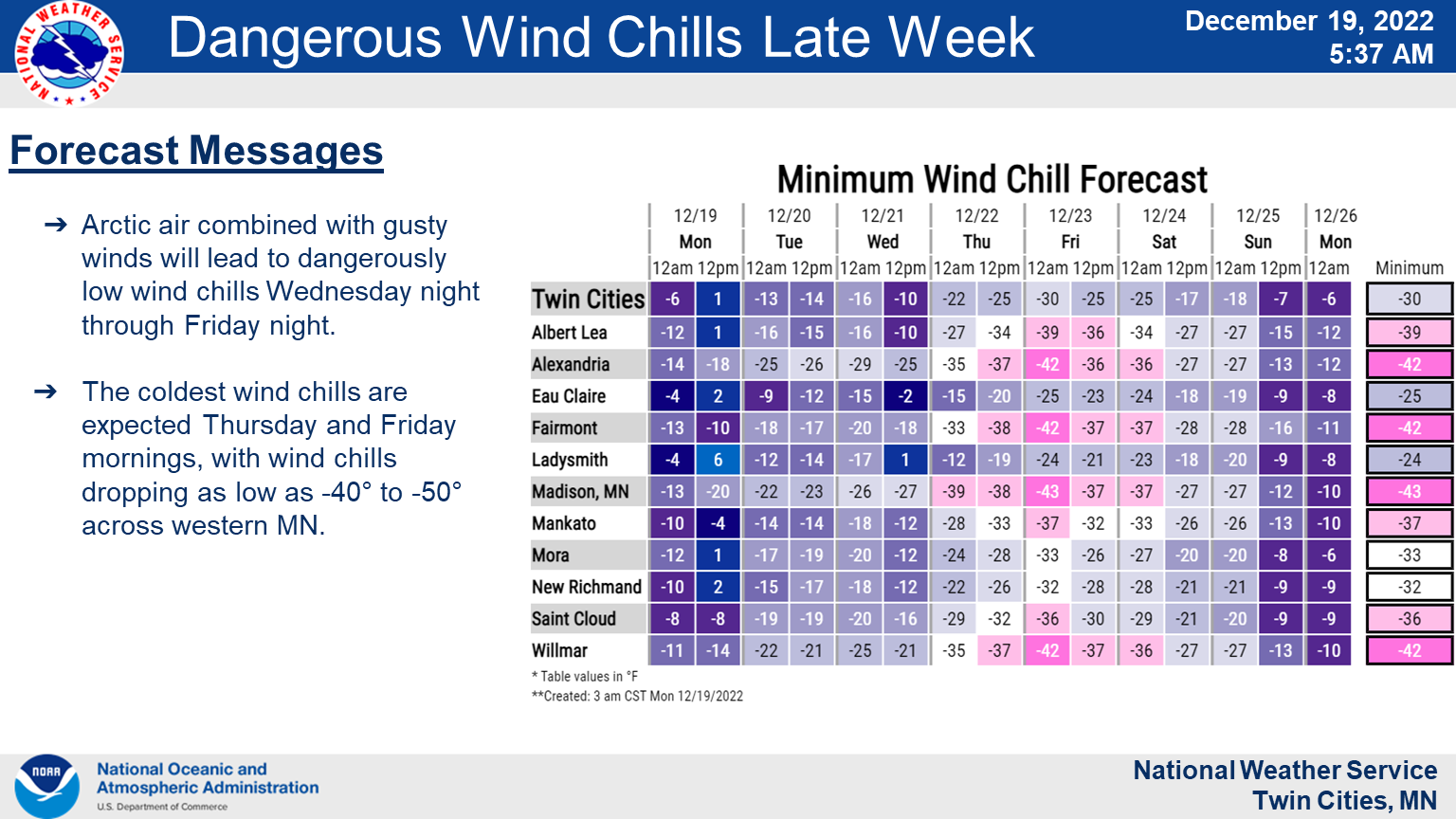 NATIONAL WEATHER SERVICE

Dangerous Wind Chills Late Week

December 19, 2022
5:37 AM

Forecast Messages

➔ Arctic air combined with gusty winds will lead to dangerously low wind chills Wednesday night through Friday night.

➔ The coldest wind chills are expected Thursday and Friday mornings, with wind chills dropping as low as -40° to -50° across western MN.

Minimum Wind Chill Forecast

| | 12/19 Mon 12am | 12/19 Mon 12pm | 12/20 Tue 12am | 12/20 Tue 12pm | 12/21 Wed 12am | 12/21 Wed 12pm | 12/22 Thu 12am | 12/22 Thu 12pm | 12/23 Fri 12am | 12/23 Fri 12pm | 12/24 Sat 12am | 12/24 Sat 12pm | 12/25 Sun 12am | 12/25 Sun 12pm | 12/26 Mon 12am | Minimum |
|---|---|---|---|---|---|---|---|---|---|---|---|---|---|---|---|---|
| Twin Cities | -6 | 1 | -13 | -14 | -16 | -10 | -22 | -25 | -30 | -25 | -25 | -17 | -18 | -7 | -6 | -30 |
| Albert Lea | -12 | 1 | -16 | -15 | -16 | -10 | -27 | -34 | -39 | -36 | -34 | -27 | -27 | -15 | -12 | -39 |
| Alexandria | -14 | -18 | -25 | -26 | -29 | -25 | -35 | -37 | -42 | -36 | -36 | -27 | -27 | -13 | -12 | -42 |
| Eau Claire | -4 | 2 | -9 | -12 | -15 | -2 | -15 | -20 | -25 | -23 | -24 | -18 | -19 | -9 | -8 | -25 |
| Fairmont | -13 | -10 | -18 | -17 | -20 | -18 | -33 | -38 | -42 | -37 | -37 | -28 | -28 | -16 | -11 | -42 |
| Ladysmith | -4 | 6 | -12 | -14 | -17 | 1 | -12 | -19 | -24 | -21 | -23 | -18 | -20 | -9 | -8 | -24 |
| Madison, MN | -13 | -20 | -22 | -23 | -26 | -27 | -39 | -38 | -43 | -37 | -37 | -27 | -27 | -12 | -10 | -43 |
| Mankato | -10 | -4 | -14 | -14 | -18 | -12 | -28 | -33 | -37 | -32 | -33 | -26 | -26 | -13 | -10 | -37 |
| Mora | -12 | 1 | -17 | -19 | -20 | -12 | -24 | -28 | -33 | -26 | -27 | -20 | -20 | -8 | -6 | -33 |
| New Richmand | -10 | 2 | -15 | -17 | -18 | -12 | -22 | -26 | -32 | -28 | -28 | -21 | -21 | -9 | -9 | -32 |
| Saint Cloud | -8 | -8 | -19 | -19 | -20 | -16 | -29 | -32 | -36 | -30 | -29 | -21 | -20 | -9 | -9 | -36 |
| Willmar | -11 | -14 | -22 | -21 | -25 | -21 | -35 | -37 | -42 | -37 | -36 | -27 | -27 | -13 | -10 | -42 |

* Table values in °F
**Created: 3 am CST Mon 12/19/2022

NOAA
National Oceanic and Atmospheric Administration
U.S. Department of Commerce

National Weather Service
Twin Cities, MN